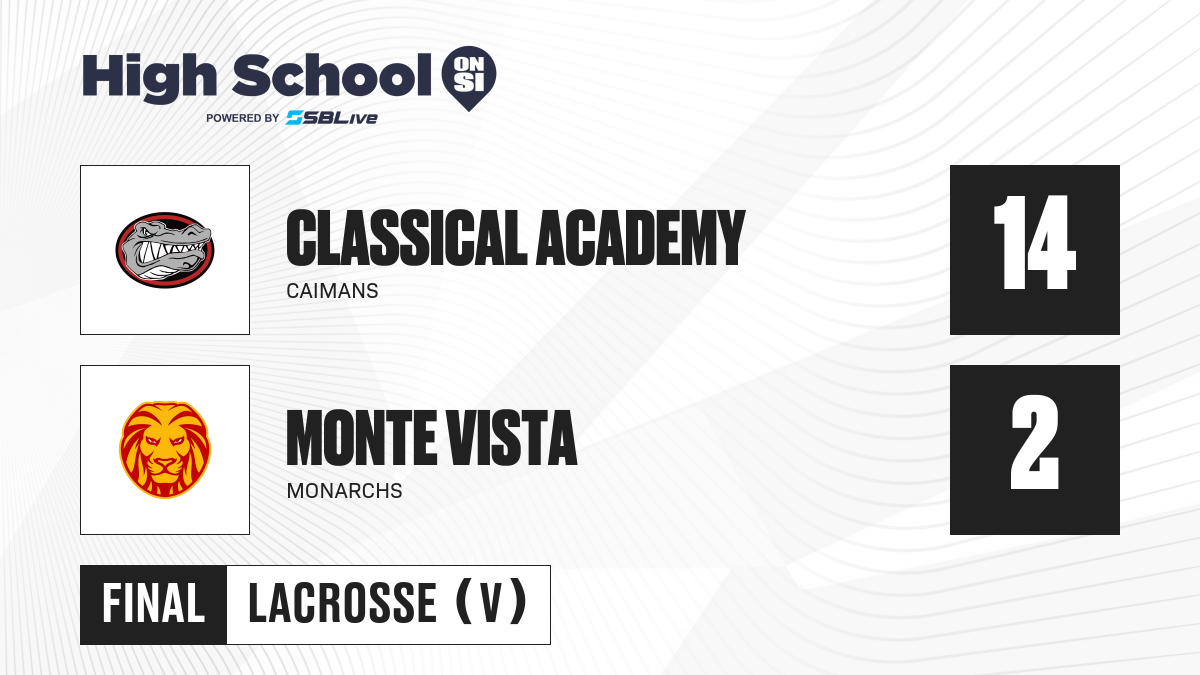 High School ON SI
POWERED BY SBLive

CLASSICAL ACADEMY
CAIMANS

14

MONTE VISTA
MONARCHS

2

FINAL LACROSSE (V)